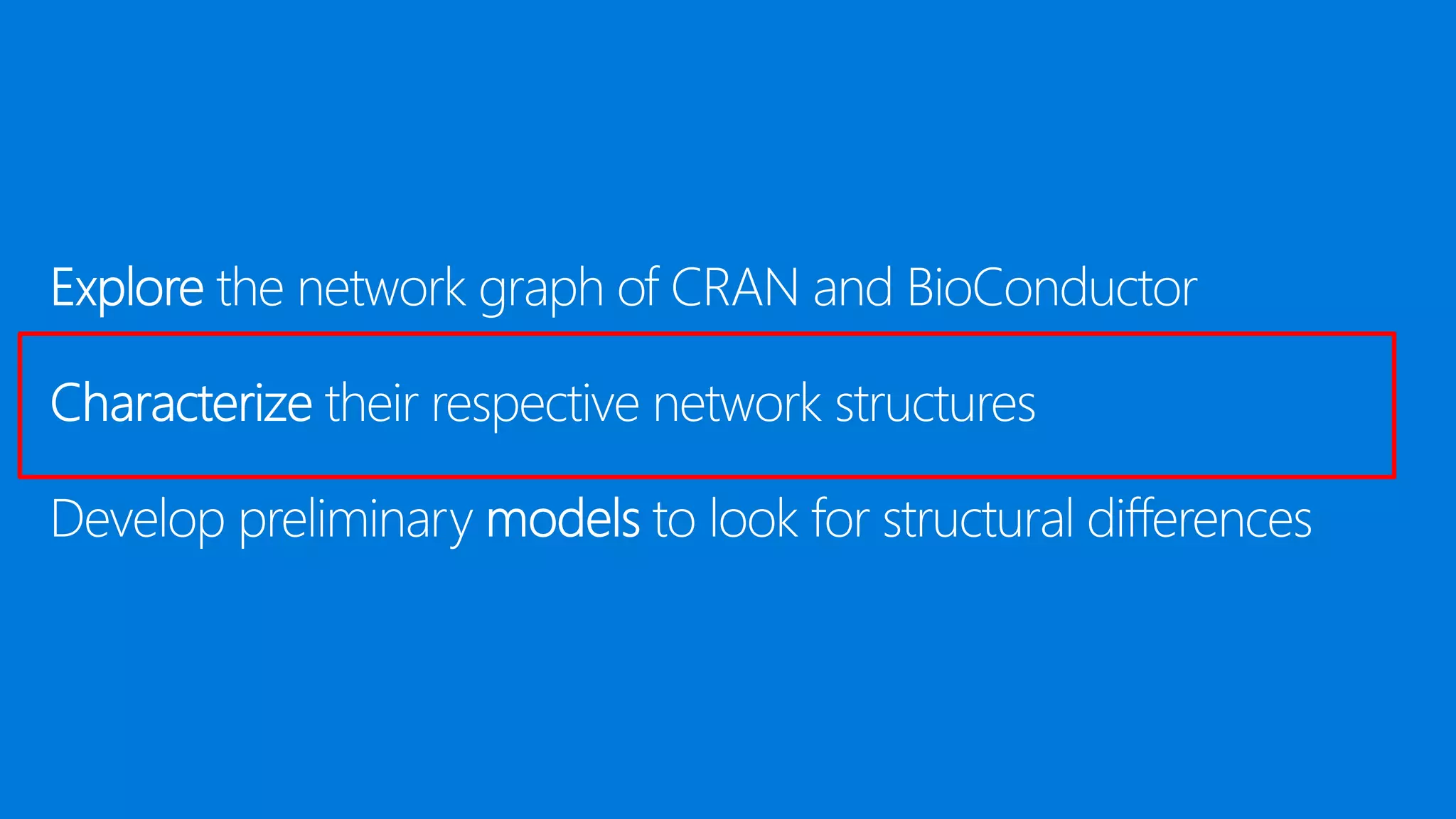 Explore the network graph of CRAN and BioConductor

Characterize their respective network structures

Develop preliminary models to look for structural differences